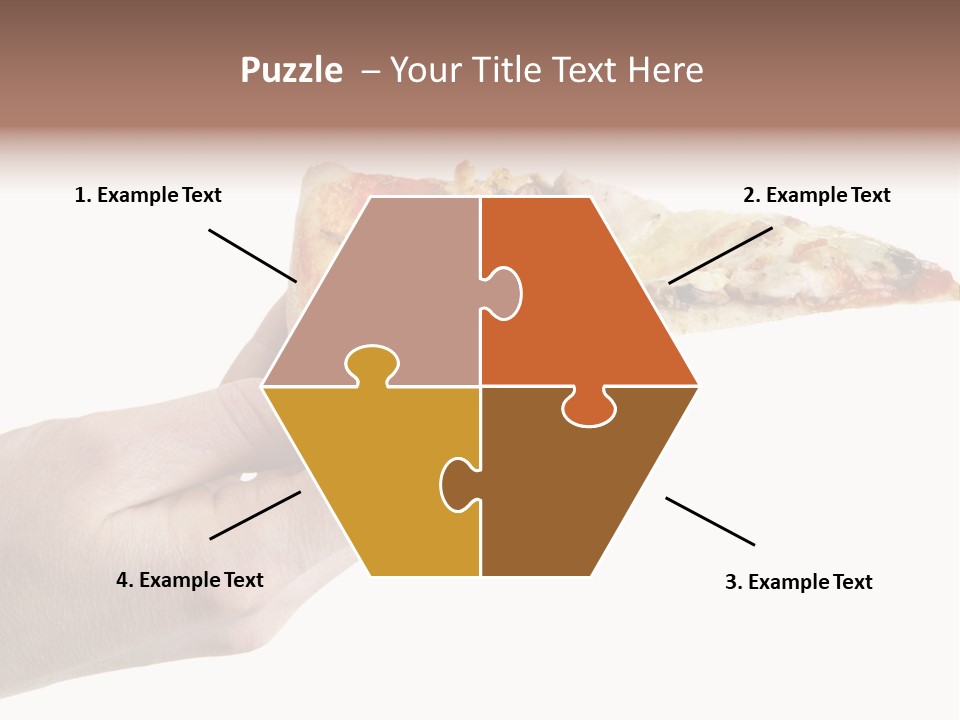 Puzzle – Your Title Text Here

1. Example Text

2. Example Text

4. Example Text

3. Example Text